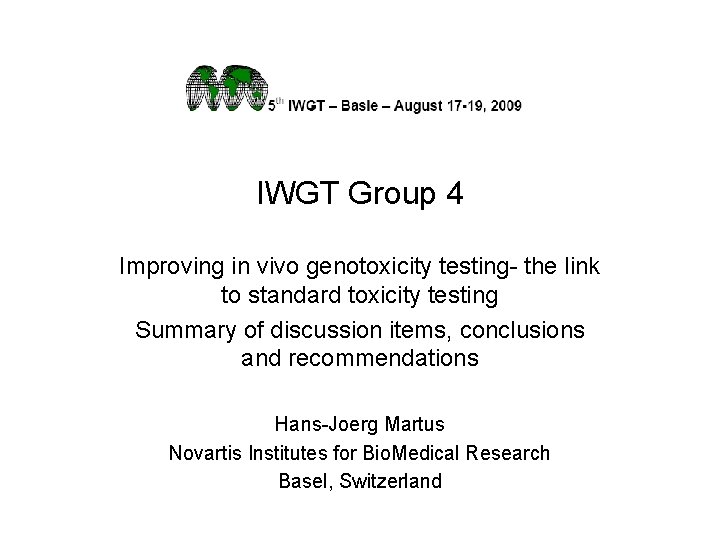 IWGT

$5^{th}$ IWGT – Basle – August 17-19, 2009

IWGT Group 4

Improving in vivo genotoxicity testing- the link to standard toxicity testing

Summary of discussion items, conclusions and recommendations

Hans-Joerg Martus
Novartis Institutes for BioMedical Research
Basel, Switzerland